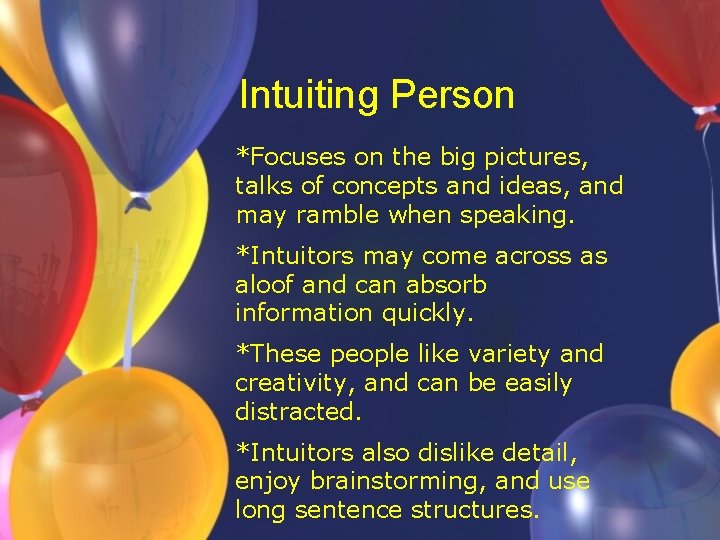 Intuiting Person

*Focuses on the big pictures, talks of concepts and ideas, and may ramble when speaking.

*Intuitors may come across as aloof and can absorb information quickly.

*These people like variety and creativity, and can be easily distracted.

*Intuitors also dislike detail, enjoy brainstorming, and use long sentence structures.